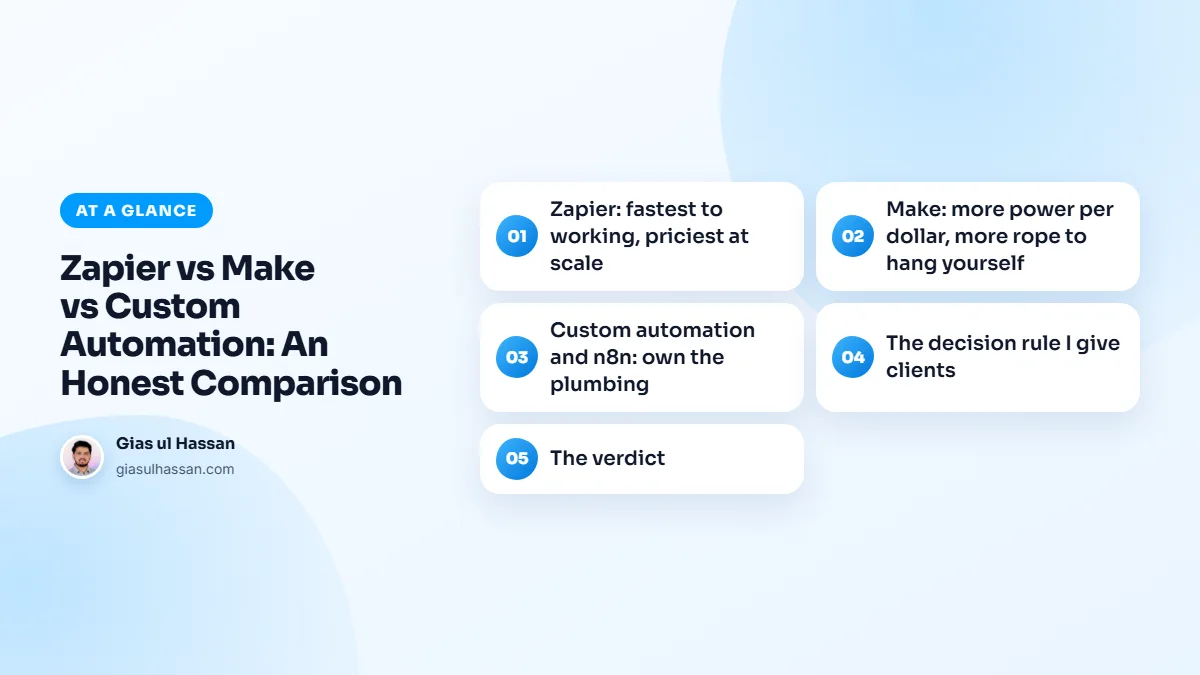 AT A GLANCE

Zapier vs Make vs Custom Automation: An Honest Comparison

Gias ul Hassan
giasulhassan.com

01 Zapier: fastest to working, priciest at scale

02 Make: more power per dollar, more rope to hang yourself

03 Custom automation and n8n: own the plumbing

04 The decision rule I give clients

05 The verdict